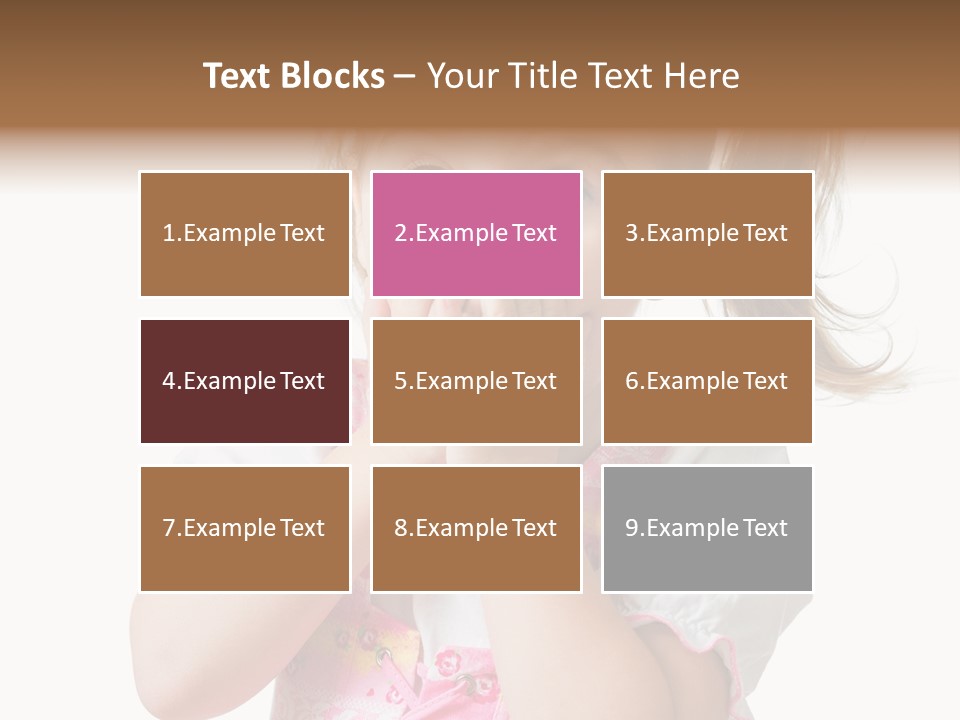 Text Blocks – Your Title Text Here

1.Example Text

2.Example Text

3.Example Text

4.Example Text

5.Example Text

6.Example Text

7.Example Text

8.Example Text

9.Example Text